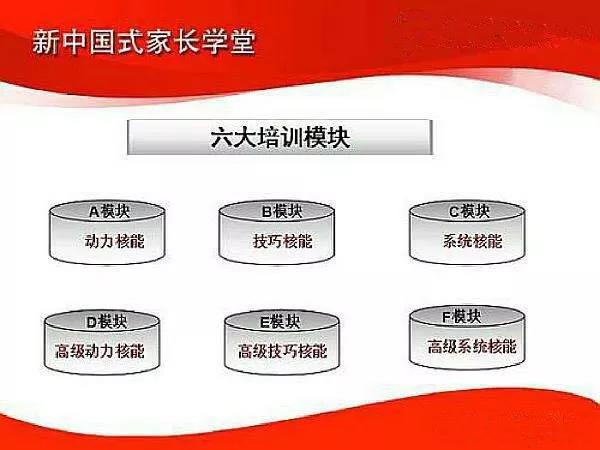 新中国式家长学堂

六大培训模块

A模块
动力核能

B模块
技巧核能

C模块
系统核能

D模块
高级动力核能

E模块
高级技巧核能

F模块
高级系统核能